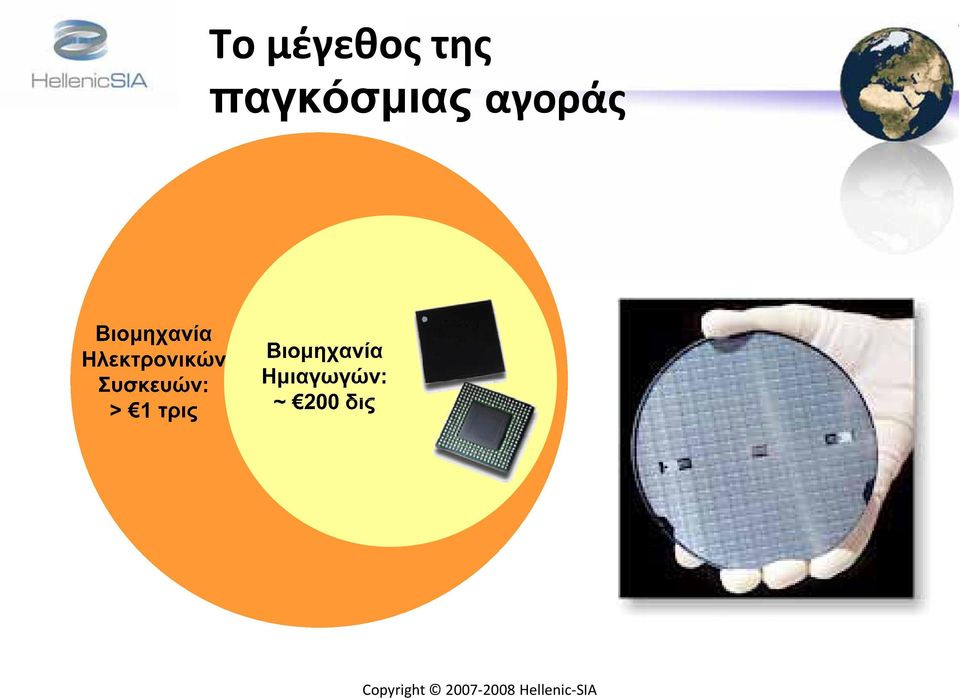 HellenicSIA

Το μέγεθος της παγκόσμιας αγοράς

Βιομηχανία Ηλεκτρονικών Συσκευών: > €1 τρις

Βιομηχανία Ημιαγωγών: ~ €200 δις

Copyright © 2007-2008 Hellenic-SIA